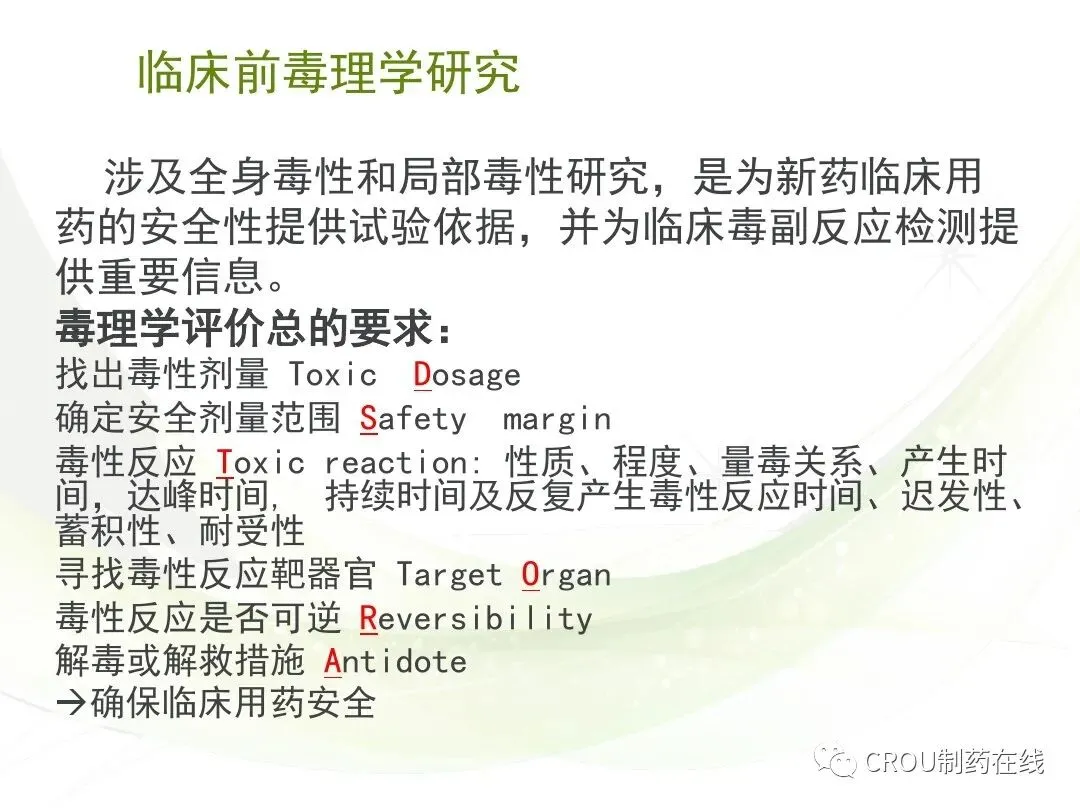 临床前毒理学研究

涉及全身毒性和局部毒性研究，是为新药临床用药的安全性提供试验依据，并为临床毒副反应检测提供重要信息。

毒理学评价总的要求：

找出毒性剂量 Toxic Dosage

确定安全剂量范围 Safety margin

毒性反应 Toxic reaction: 性质、程度、量毒关系、产生时间，达峰时间， 持续时间及反复产生毒性反应时间、迟发性、蓄积性、耐受性

寻找毒性反应靶器官 Target Organ

毒性反应是否可逆 Reversibility

解毒或解救措施 Antidote

→确保临床用药安全

CROU制药在线